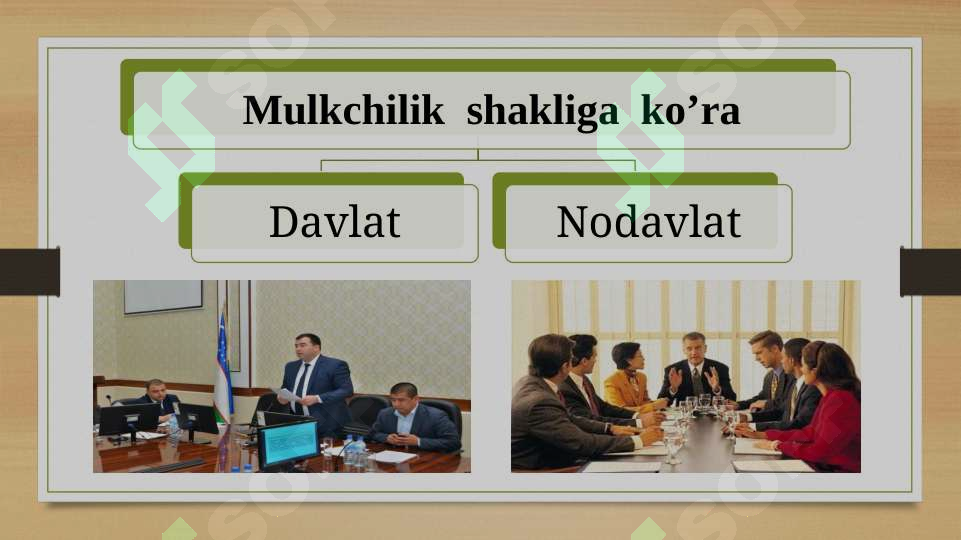 Mulkchilik shakliga ko’ra

Davlat

Nodavlat